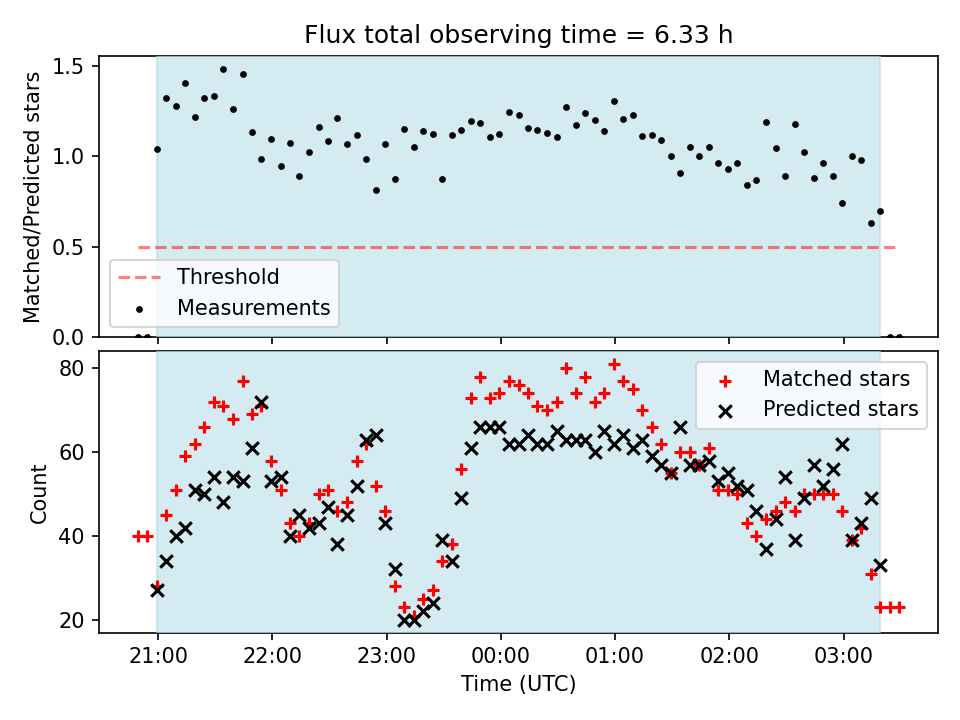 Flux total observing time = 6.33 h

Matched/Predicted stars

1.5
1.0
0.5
0.0

Threshold
Measurements

Count

80
60
40
20

Matched stars
Predicted stars

21:00
22:00
23:00
00:00
01:00
02:00
03:00

Time (UTC)